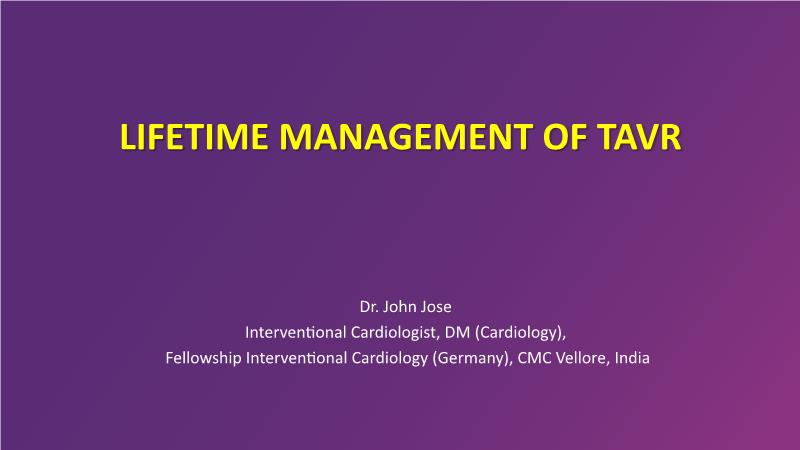 LIFETIME MANAGEMENT OF TAVR

Dr. John Jose
Interventional Cardiologist, DM (Cardiology),
Fellowship Interventional Cardiology (Germany), CMC Vellore, India